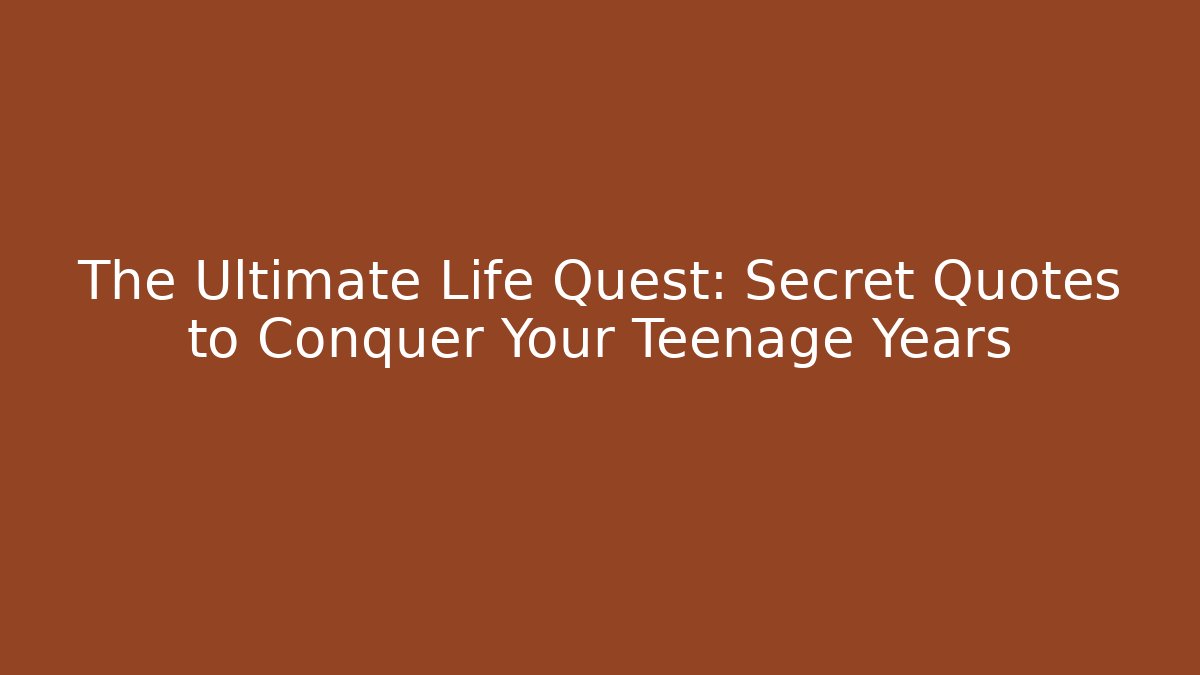 The Ultimate Life Quest: Secret Quotes to Conquer Your Teenage Years